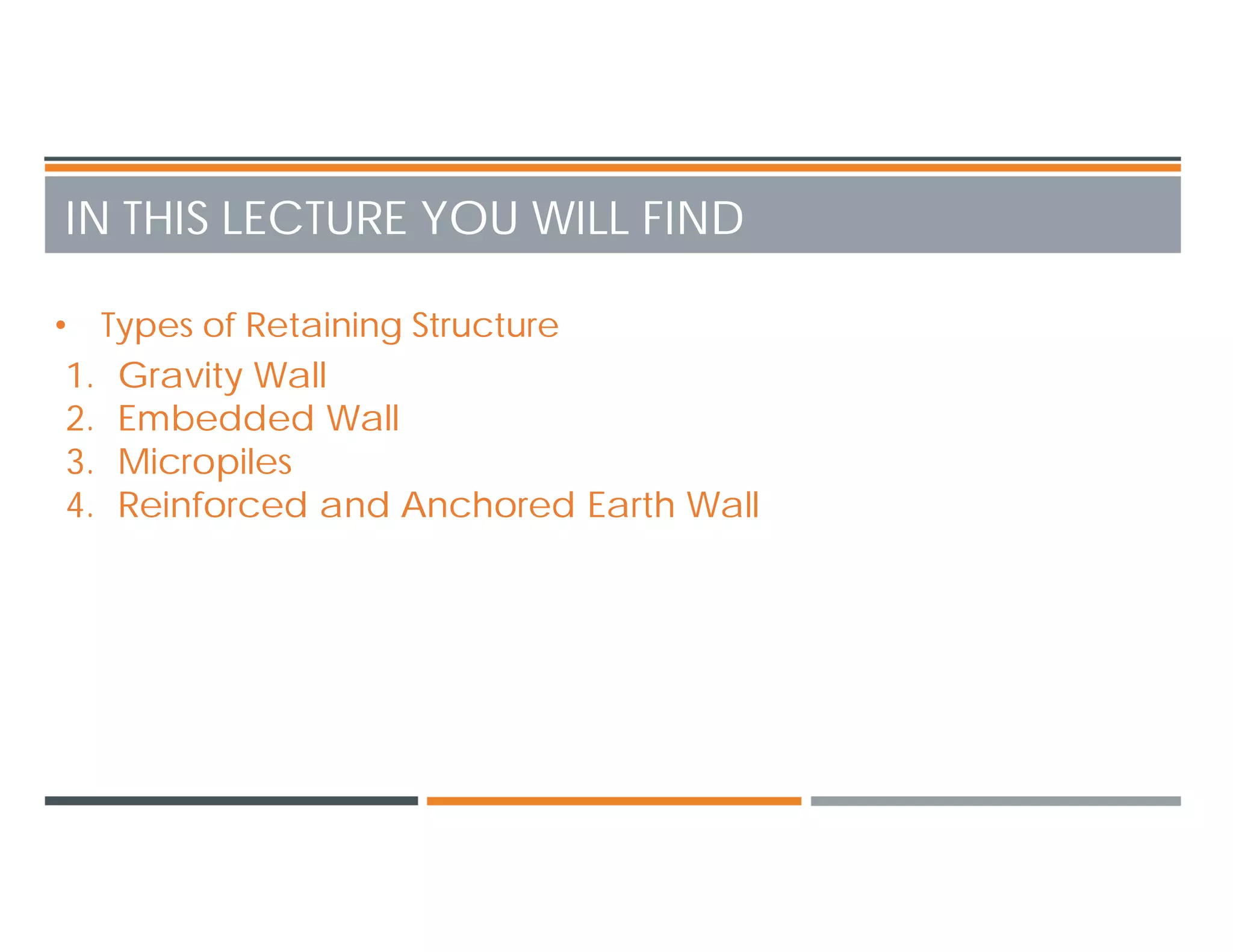 IN THIS LECTURE YOU WILL FIND

• Types of Retaining Structure
1. Gravity Wall
2. Embedded Wall
3. Micropiles
4. Reinforced and Anchored Earth Wall